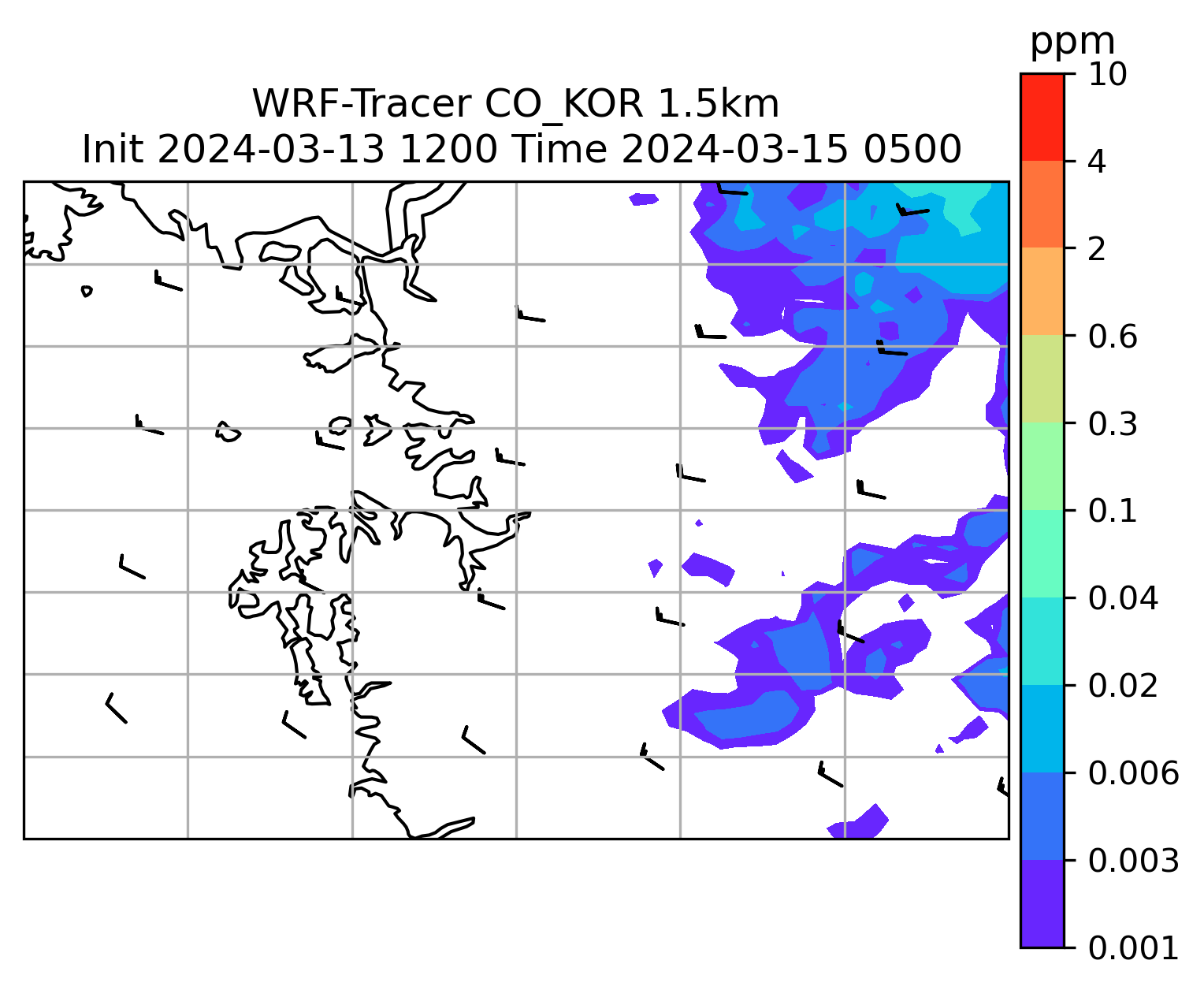 WRF-Tracer CO_KOR 1.5km
Init 2024-03-13 1200 Time 2024-03-15 0500

ppm
10
4
2
0.6
0.3
0.1
0.04
0.02
0.006
0.003
0.001